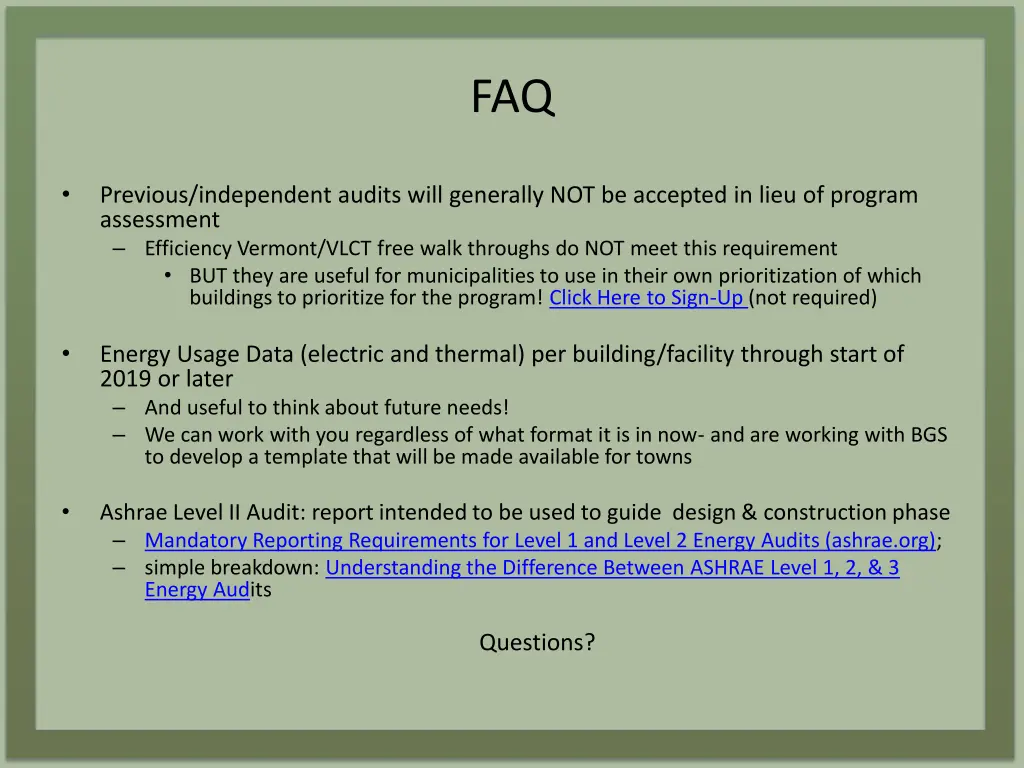 FAQ

• Previous/independent audits will generally NOT be accepted in lieu of program assessment
– Efficiency Vermont/VLCT free walk throughs do NOT meet this requirement
• BUT they are useful for municipalities to use in their own prioritization of which buildings to prioritize for the program! Click Here to Sign-Up (not required)

• Energy Usage Data (electric and thermal) per building/facility through start of 2019 or later
– And useful to think about future needs!
– We can work with you regardless of what format it is in now- and are working with BGS to develop a template that will be made available for towns

• Ashrae Level II Audit: report intended to be used to guide design & construction phase
– Mandatory Reporting Requirements for Level 1 and Level 2 Energy Audits (ashrae.org);
– simple breakdown: Understanding the Difference Between ASHRAE Level 1, 2, & 3 Energy Audits

Questions?